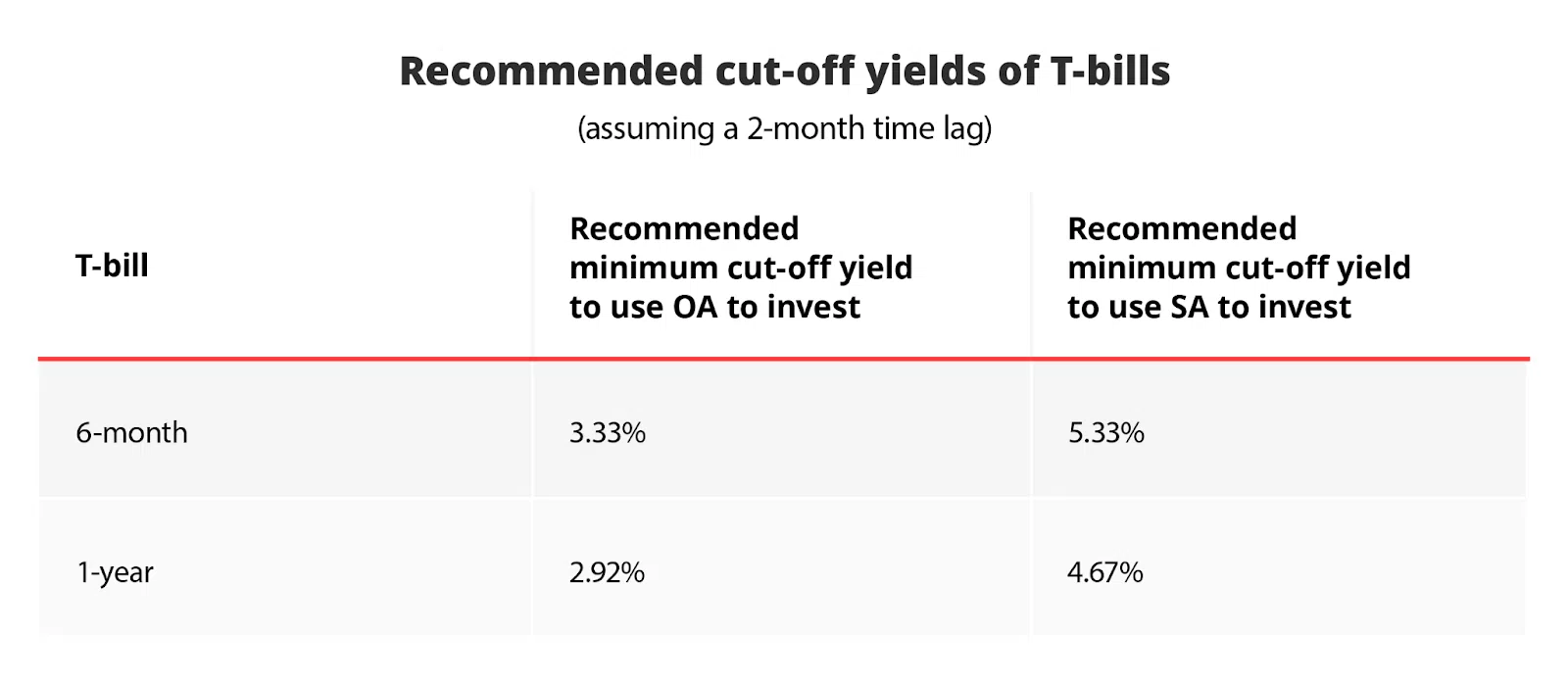 Recommended cut-off yields of T-bills

(assuming a 2-month time lag)

| T-bill | Recommended minimum cut-off yield to use OA to invest | Recommended minimum cut-off yield to use SA to invest |
|---|---|---|
| 6-month | 3.33% | 5.33% |
| 1-year | 2.92% | 4.67% |